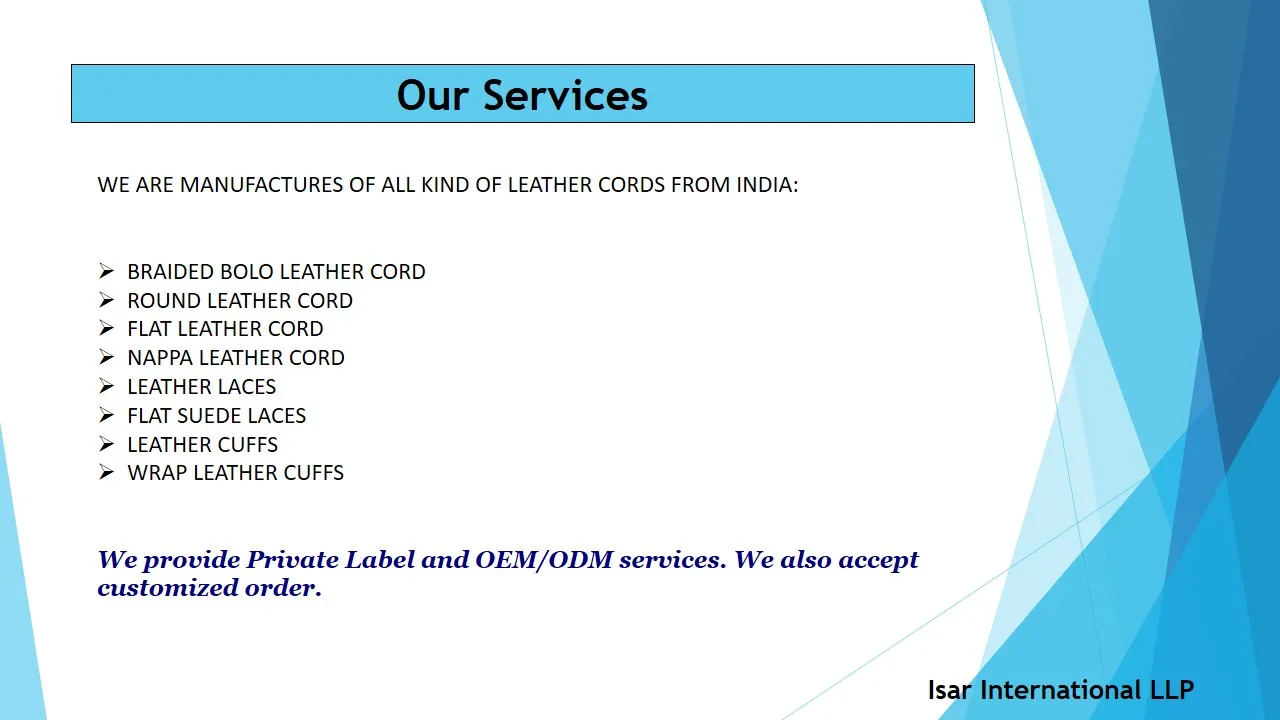 Our Services

WE ARE MANUFACTURES OF ALL KIND OF LEATHER CORDS FROM INDIA:

➢ BRAIDED BOLO LEATHER CORD
➢ ROUND LEATHER CORD
➢ FLAT LEATHER CORD
➢ NAPPA LEATHER CORD
➢ LEATHER LACES
➢ FLAT SUEDE LACES
➢ LEATHER CUFFS
➢ WRAP LEATHER CUFFS

We provide Private Label and OEM/ODM services. We also accept customized order.

Isar International LLP